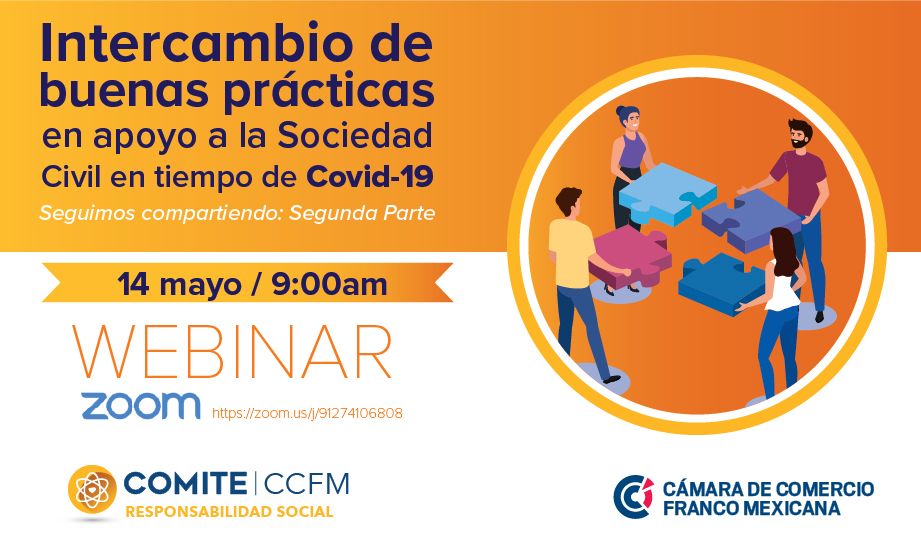 Intercambio de buenas prácticas en apoyo a la Sociedad Civil en tiempo de Covid-19

Seguimos compartiendo: Segunda Parte

14 mayo / 9:00am

WEBINAR

zoom https://zoom.us/j/91274106808

COMITE | CCFM
RESPONSABILIDAD SOCIAL

CÁMARA DE COMERCIO FRANCO MEXICANA